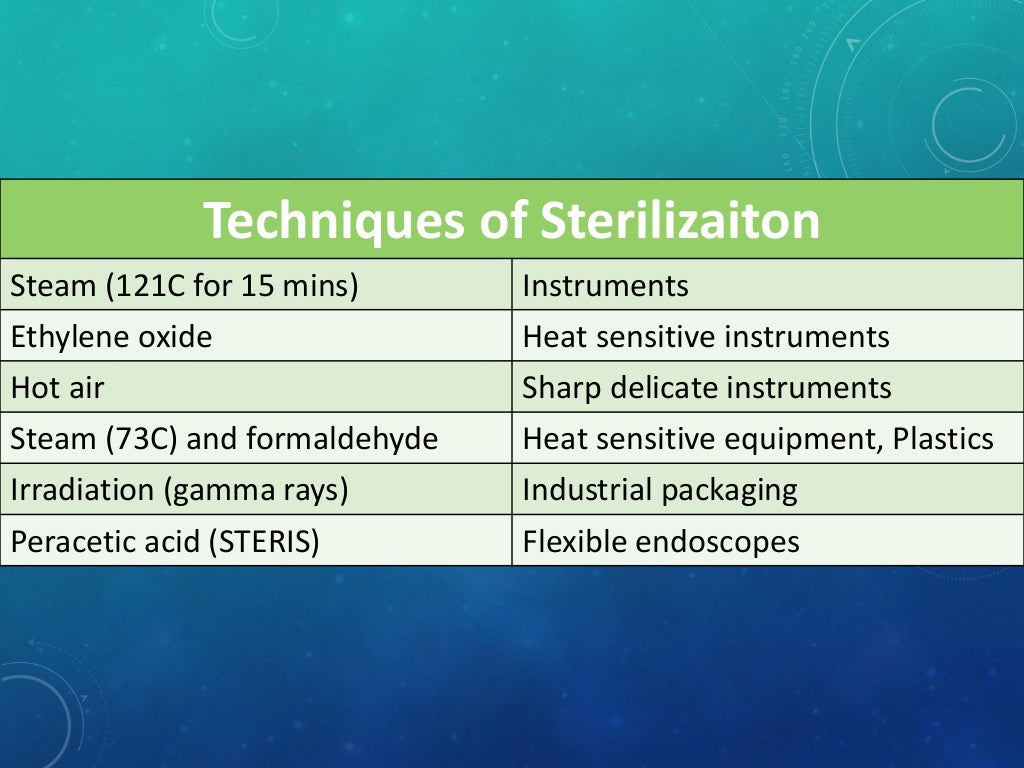 | Techniques of Sterilizaiton | |
|---|---|
| Steam (121C for 15 mins) | Instruments |
| Ethylene oxide | Heat sensitive instruments |
| Hot air | Sharp delicate instruments |
| Steam (73C) and formaldehyde | Heat sensitive equipment, Plastics |
| Irradiation (gamma rays) | Industrial packaging |
| Peracetic acid (STERIS) | Flexible endoscopes |